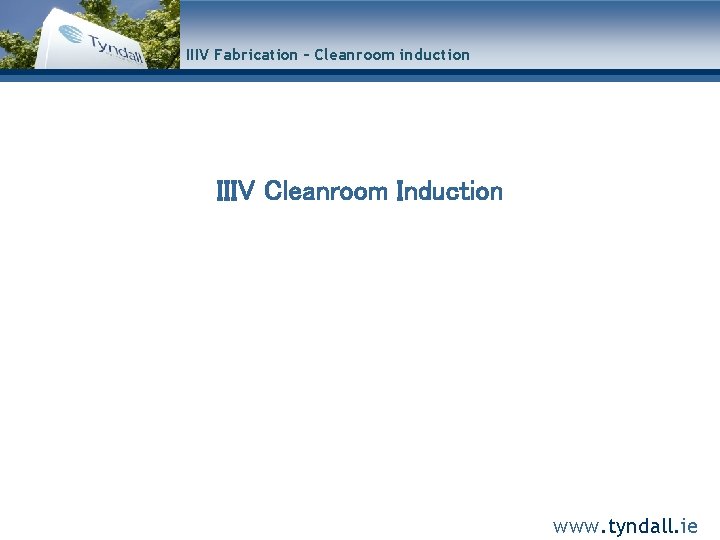 Tyndall

IIIV Fabrication – Cleanroom induction

IIIV Cleanroom Induction

www.tyndall.ie